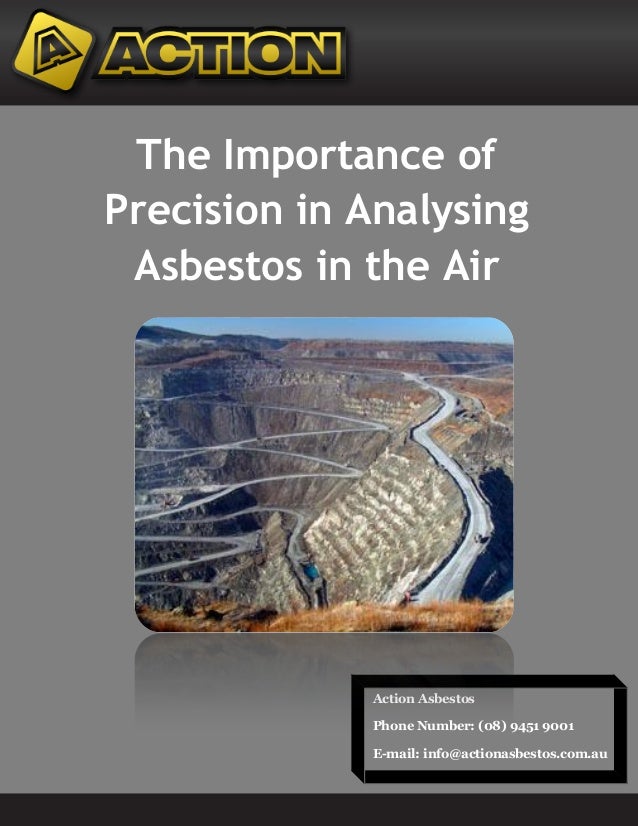 A ACTION

The Importance of Precision in Analysing Asbestos in the Air

Action Asbestos

Phone Number: (08) 9451 9001

E-mail: info@actionasbestos.com.au